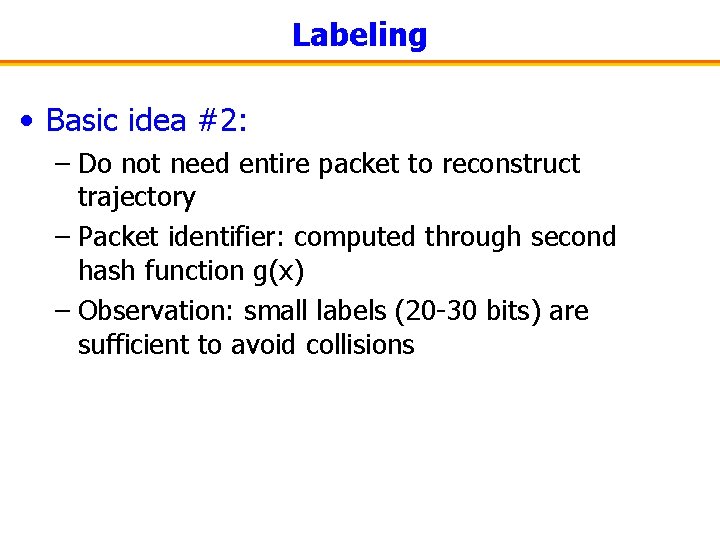 Labeling

• Basic idea #2:

– Do not need entire packet to reconstruct trajectory

– Packet identifier: computed through second hash function g(x)

– Observation: small labels (20-30 bits) are sufficient to avoid collisions